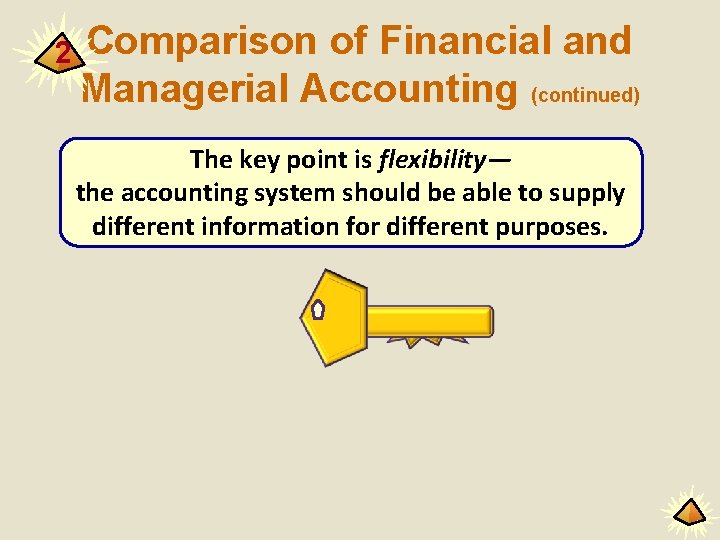 2

Comparison of Financial and Managerial Accounting (continued)

The key point is flexibility— the accounting system should be able to supply different information for different purposes.